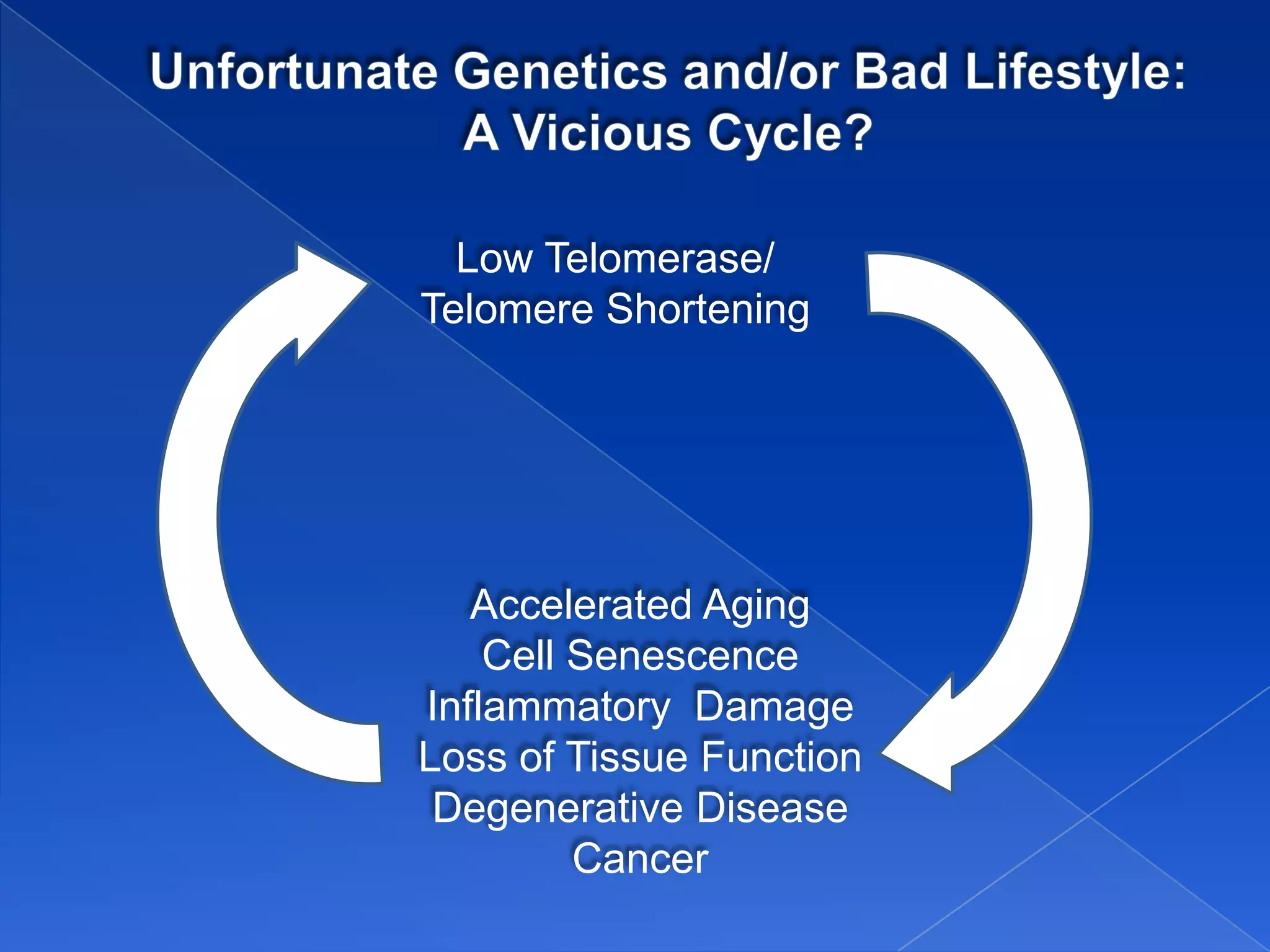 Unfortunate Genetics and/or Bad Lifestyle:
A Vicious Cycle?

Low Telomerase/
Telomere Shortening

Accelerated Aging
Cell Senescence
Inflammatory Damage
Loss of Tissue Function
Degenerative Disease
Cancer